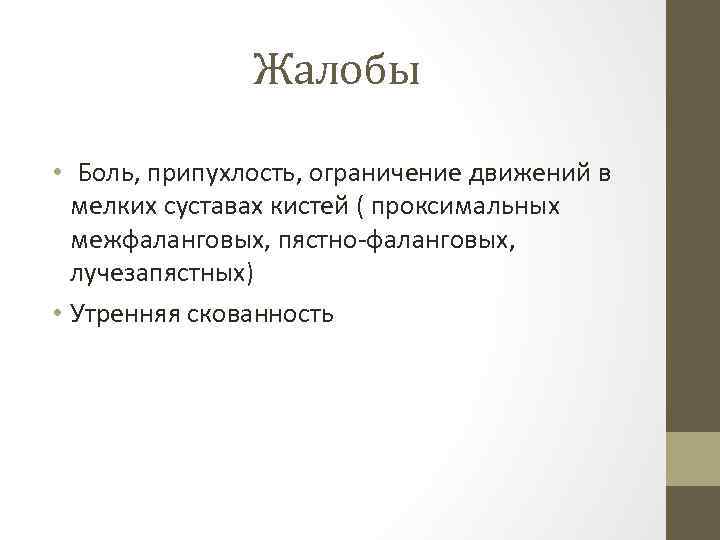 Жалобы

• Боль, припухлость, ограничение движений в мелких суставах кистей ( проксимальных межфаланговых, пястно-фаланговых, лучезапястных)

• Утренняя скованность